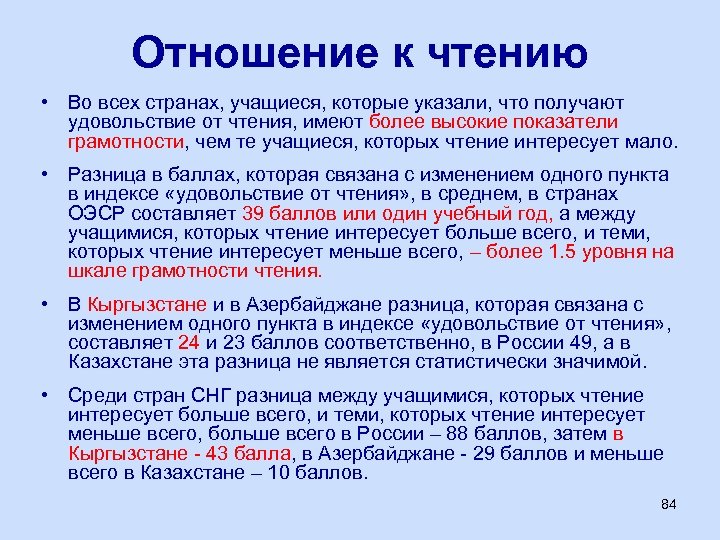 Отношение к чтению

• Во всех странах, учащиеся, которые указали, что получают удовольствие от чтения, имеют более высокие показатели грамотности, чем те учащиеся, которых чтение интересует мало.

• Разница в баллах, которая связана с изменением одного пункта в индексе «удовольствие от чтения», в среднем, в странах ОЭСР составляет 39 баллов или один учебный год, а между учащимися, которых чтение интересует больше всего, и теми, которых чтение интересует меньше всего, – более 1.5 уровня на шкале грамотности чтения.

• В Кыргызстане и в Азербайджане разница, которая связана с изменением одного пункта в индексе «удовольствие от чтения», составляет 24 и 23 баллов соответственно, в России 49, а в Казахстане эта разница не является статистически значимой.

• Среди стран СНГ разница между учащимися, которых чтение интересует больше всего, и теми, которых чтение интересует меньше всего, больше всего в России – 88 баллов, затем в Кыргызстане - 43 балла, в Азербайджане - 29 баллов и меньше всего в Казахстане – 10 баллов.

84